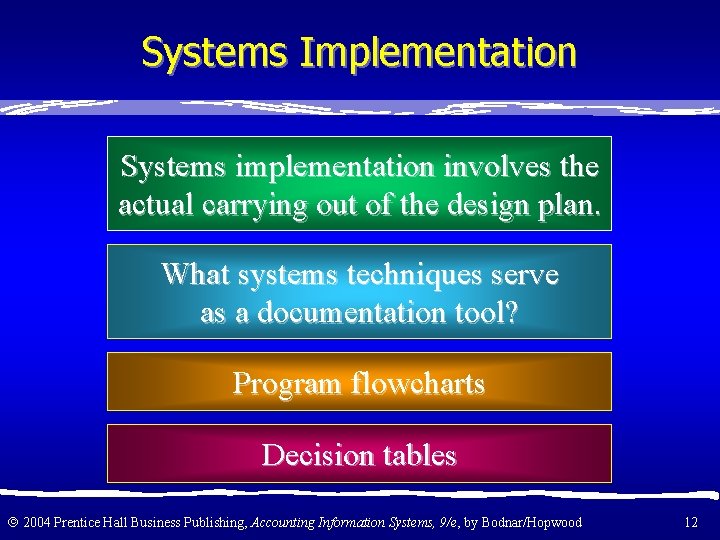 Systems Implementation

Systems implementation involves the actual carrying out of the design plan.

What systems techniques serve as a documentation tool?

Program flowcharts

Decision tables

© 2004 Prentice Hall Business Publishing, Accounting Information Systems, 9/e, by Bodnar/Hopwood

12